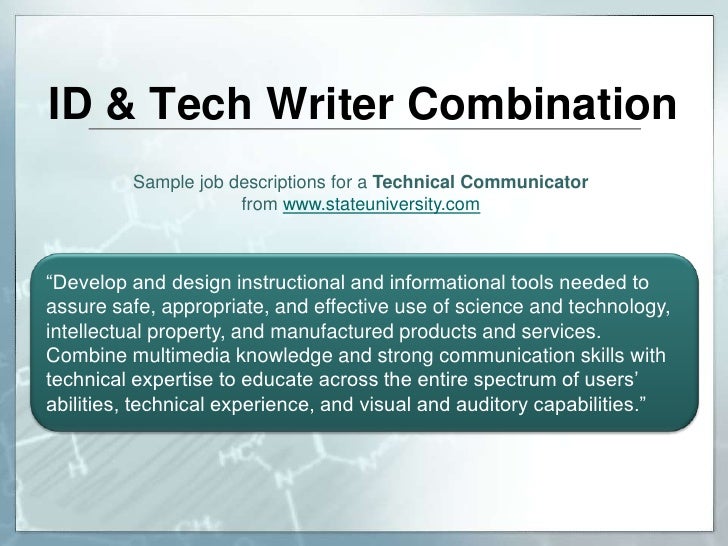 ID & Tech Writer Combination

Sample job descriptions for a Technical Communicator from www.stateuniversity.com

“Develop and design instructional and informational tools needed to assure safe, appropriate, and effective use of science and technology, intellectual property, and manufactured products and services. Combine multimedia knowledge and strong communication skills with technical expertise to educate across the entire spectrum of users’ abilities, technical experience, and visual and auditory capabilities.”